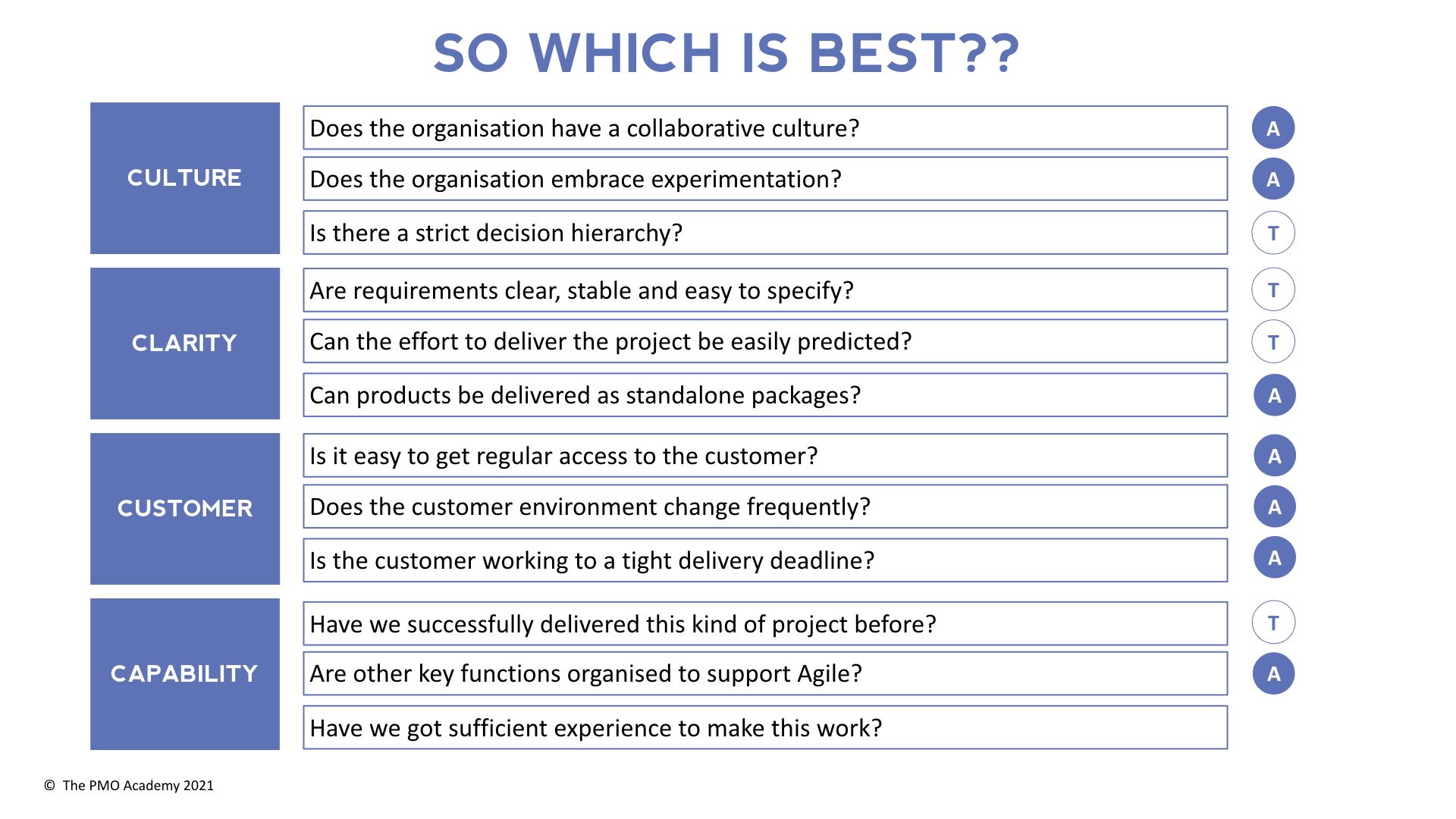 SO WHICH IS BEST??

CULTURE

Does the organisation have a collaborative culture?

A

Does the organisation embrace experimentation?

A

Is there a strict decision hierarchy?

T

CLARITY

Are requirements clear, stable and easy to specify?

T

Can the effort to deliver the project be easily predicted?

T

Can products be delivered as standalone packages?

A

CUSTOMER

Is it easy to get regular access to the customer?

A

Does the customer environment change frequently?

A

Is the customer working to a tight delivery deadline?

A

CAPABILITY

Have we successfully delivered this kind of project before?

T

Are other key functions organised to support Agile?

A

Have we got sufficient experience to make this work?

© The PMO Academy 2021